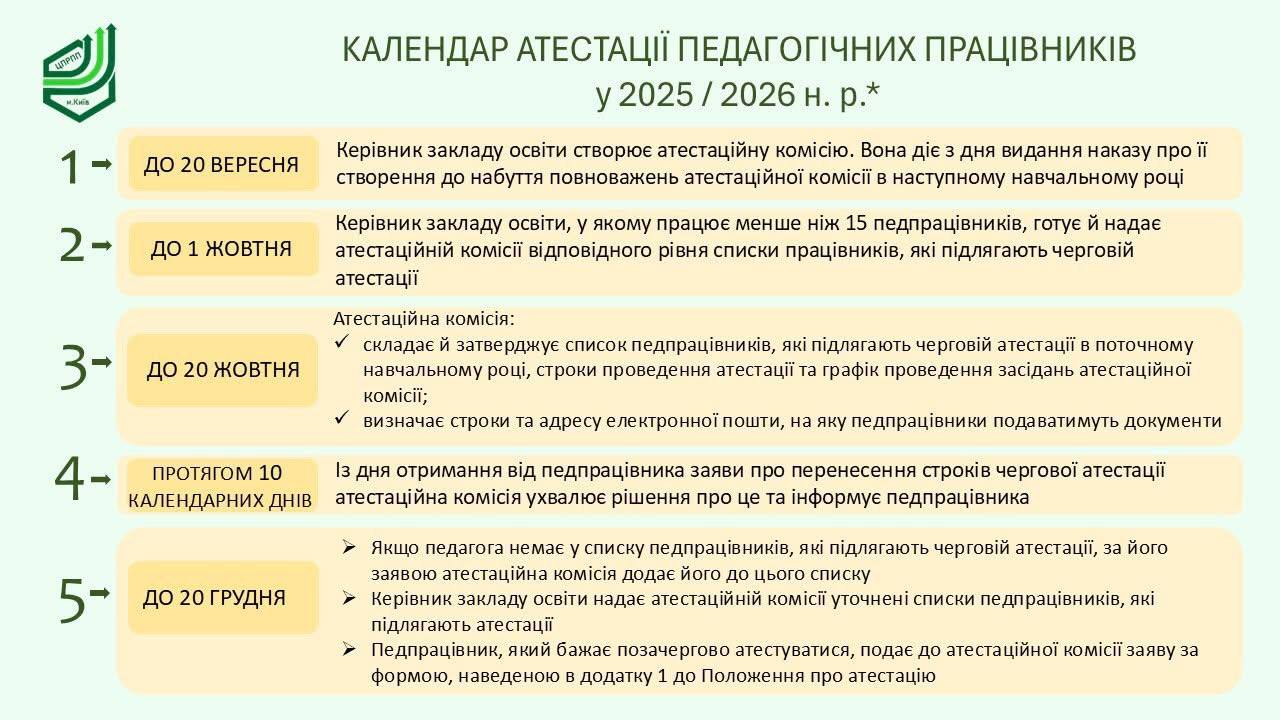 ЦПРПП
м.Київ

КАЛЕНДАР АТЕСТАЦІЇ ПЕДАГОГІЧНИХ ПРАЦІВНИКІВ
у 2025 / 2026 н. р.*

1

ДО 20 ВЕРЕСНЯ

Керівник закладу освіти створює атестаційну комісію. Вона діє з дня видання наказу про її створення до набуття повноважень атестаційної комісії в наступному навчальному році

2

ДО 1 ЖОВТНЯ

Керівник закладу освіти, у якому працює менше ніж 15 педпрацівників, готує й надає атестаційній комісії відповідного рівня списки працівників, які підлягають черговій атестації

3

ДО 20 ЖОВТНЯ

Атестаційна комісія:
✓ складає й затверджує список педпрацівників, які підлягають черговій атестації в поточному навчальному році, строки проведення атестації та графік проведення засідань атестаційної комісії;
✓ визначає строки та адресу електронної пошти, на яку педпрацівники подаватимуть документи

4

ПРОТЯГОМ 10 КАЛЕНДАРНИХ ДНІВ

Із дня отримання від педпрацівника заяви про перенесення строків чергової атестації атестаційна комісія ухвалює рішення про це та інформує педпрацівника

5

ДО 20 ГРУДНЯ

➢ Якщо педагога немає у списку педпрацівників, які підлягають черговій атестації, за його заявою атестаційна комісія додає його до цього списку
➢ Керівник закладу освіти надає атестаційній комісії уточнені списки педпрацівників, які підлягають атестації
➢ Педпрацівник, який бажає позачергово атестуватися, подає до атестаційної комісії заяву за формою, наведеною в додатку 1 до Положення про атестацію